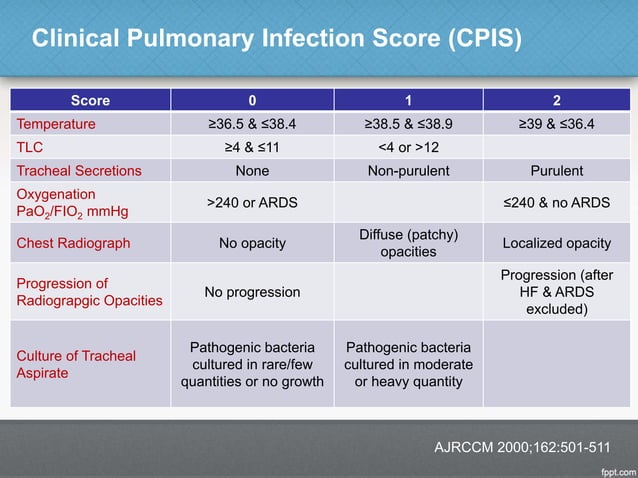 Clinical Pulmonary Infection Score (CPIS)

| Score | 0 | 1 | 2 |
|---|---|---|---|
| Temperature | ≥36.5 & ≤38.4 | ≥38.5 & ≤38.9 | ≥39 & ≤36.4 |
| TLC | ≥4 & ≤11 | <4 or >12 | |
| Tracheal Secretions | None | Non-purulent | Purulent |
| Oxygenation $PaO_2/FIO_2$ mmHg | >240 or ARDS | | ≤240 & no ARDS |
| Chest Radiograph | No opacity | Diffuse (patchy) opacities | Localized opacity |
| Progression of Radiograpgic Opacities | No progression | | Progression (after HF & ARDS excluded) |
| Culture of Tracheal Aspirate | Pathogenic bacteria cultured in rare/few quantities or no growth | Pathogenic bacteria cultured in moderate or heavy quantity | |

AJRCCM 2000;162:501-511

fppt.com